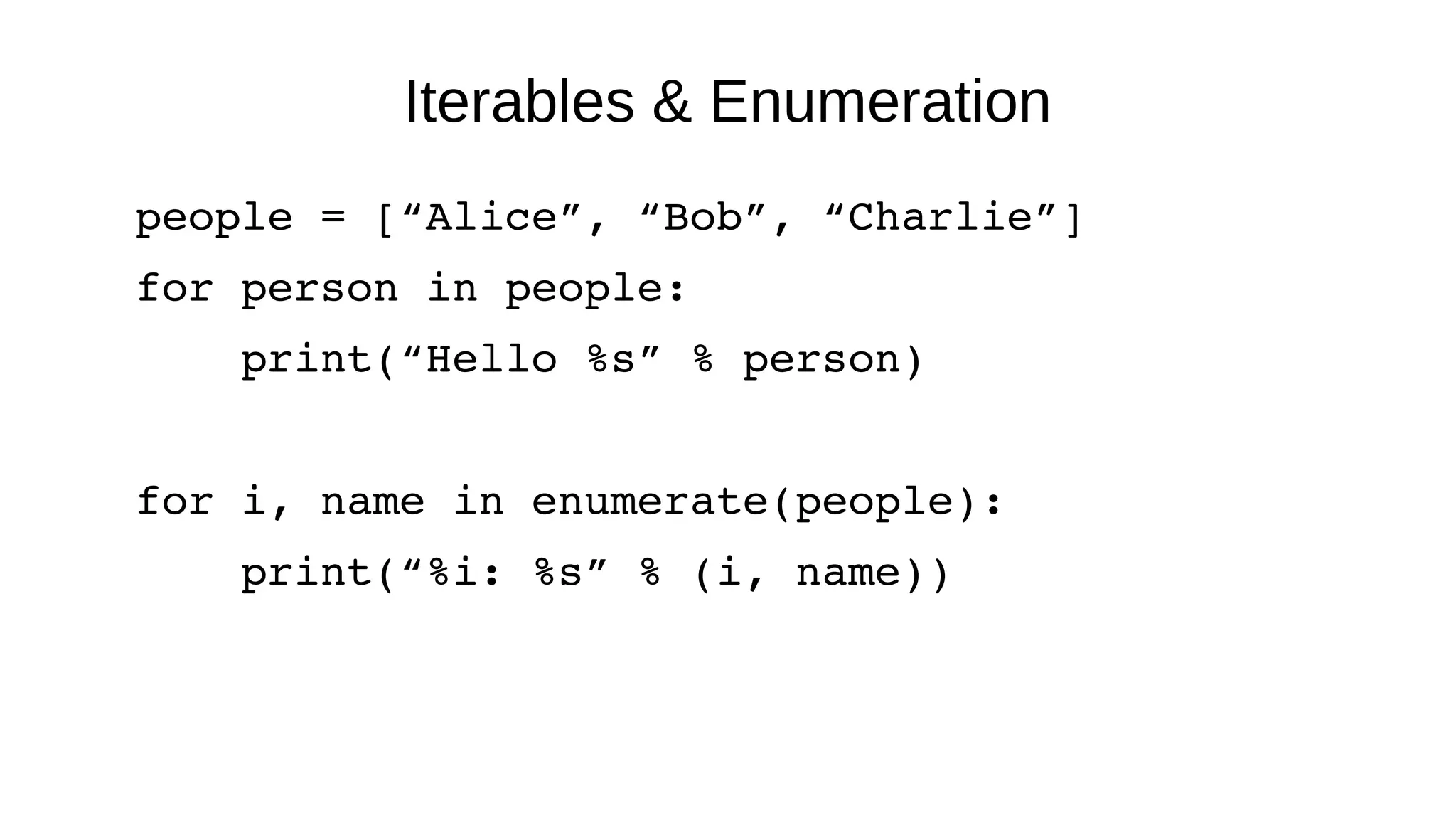 Iterables & Enumeration

people = [“Alice”, “Bob”, “Charlie”]
for person in people:
    print(“Hello %s” % person)

for i, name in enumerate(people):
    print(“%i: %s” % (i, name))